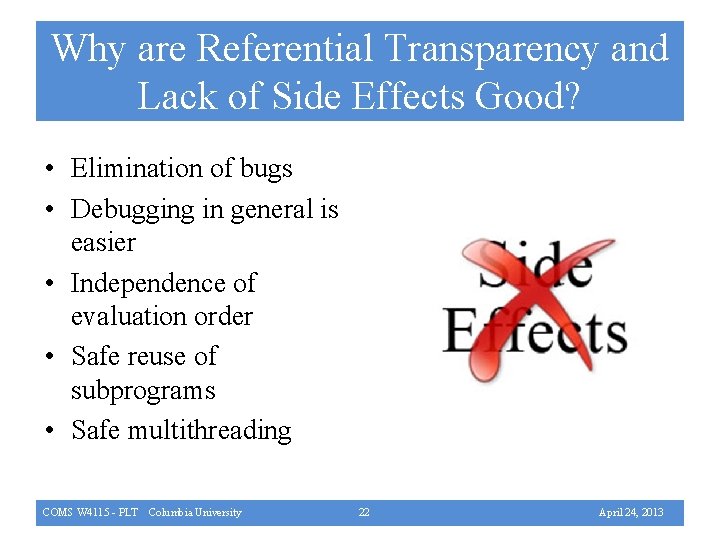 Why are Referential Transparency and Lack of Side Effects Good?

• Elimination of bugs
• Debugging in general is easier
• Independence of evaluation order
• Safe reuse of subprograms
• Safe multithreading

Side Effects

COMS W4115 - PLT Columbia University 22 April 24, 2013